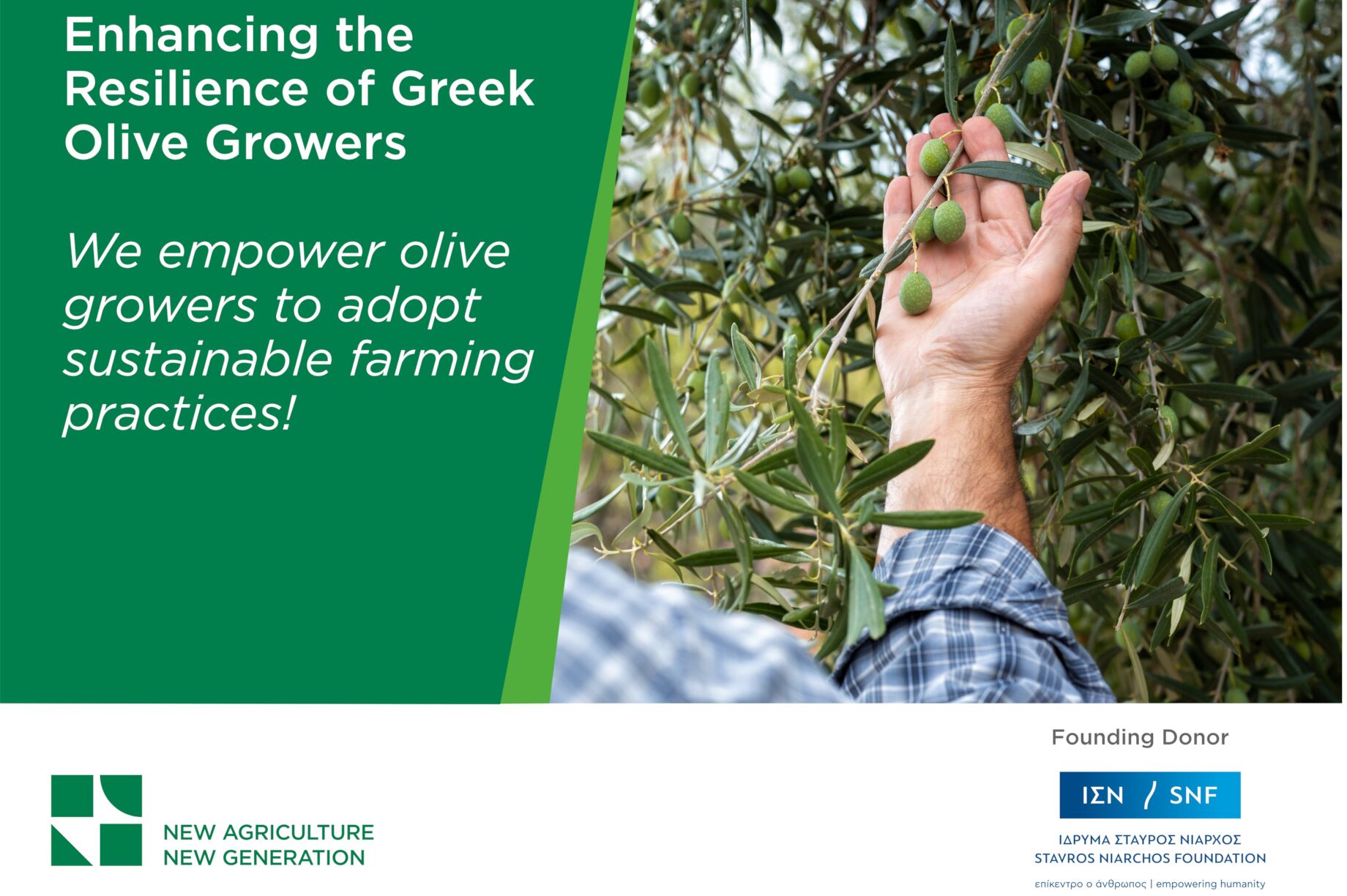 Enhancing the Resilience of Greek Olive Growers

We empower olive growers to adopt sustainable farming practices!

NEW AGRICULTURE
NEW GENERATION

Founding Donor

ΙΣΝ / SNF

ΙΔΡΥΜΑ ΣΤΑΥΡΟΣ ΝΙΑΡΧΟΣ
STAVROS NIARCHOS FOUNDATION

επίκεντρο ο άνθρωπος | empowering humanity